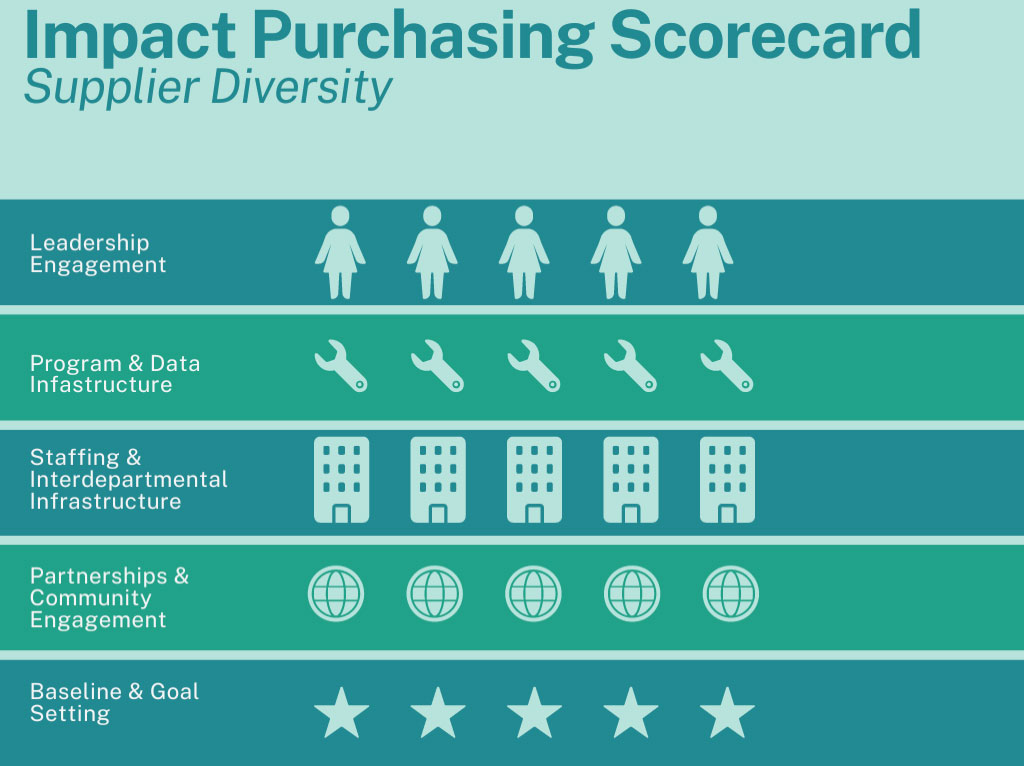 Impact Purchasing Scorecard
Supplier Diversity

Leadership Engagement

Program & Data Infastructure

Staffing & Interdepartmental Infrastructure

Partnerships & Community Engagement

Baseline & Goal Setting